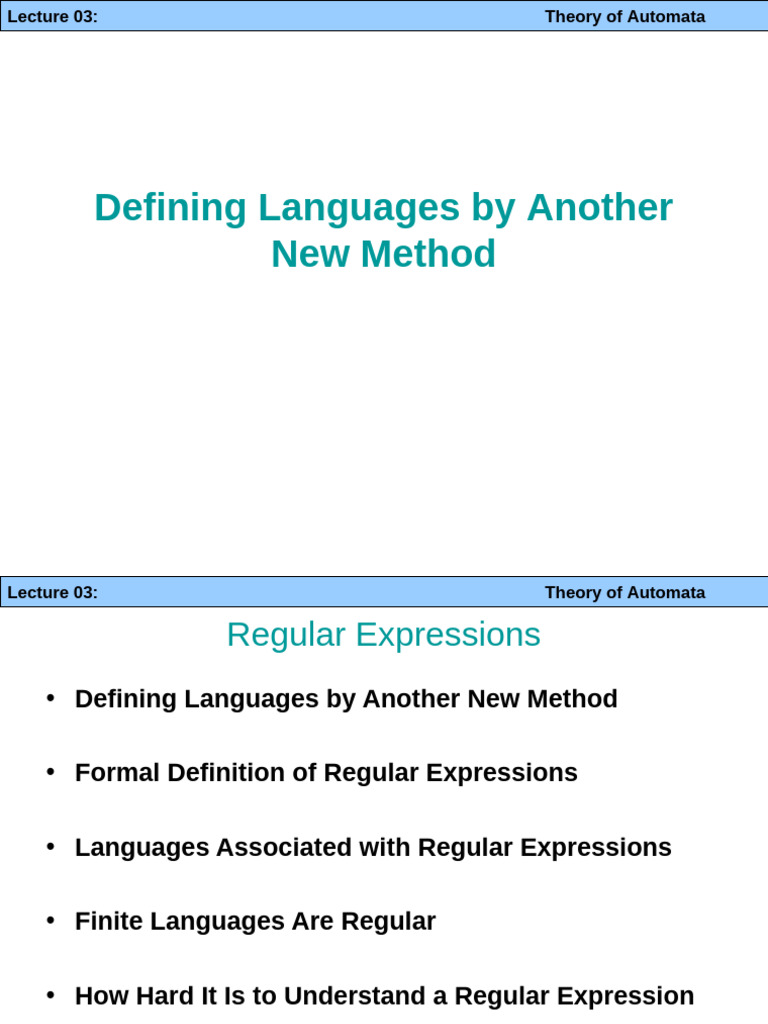 Lecture 03: Theory of Automata

Defining Languages by Another New Method

Lecture 03: Theory of Automata

Regular Expressions

• Defining Languages by Another New Method

• Formal Definition of Regular Expressions

• Languages Associated with Regular Expressions

• Finite Languages Are Regular

• How Hard It Is to Understand a Regular Expression